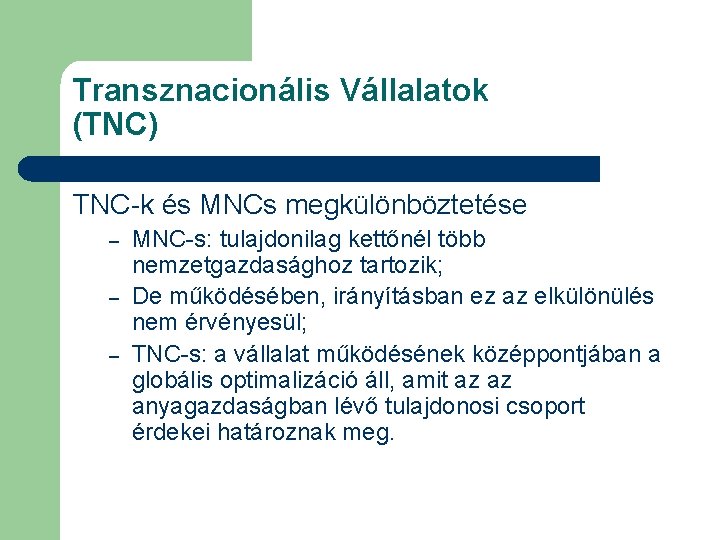 Transznacionális Vállalatok (TNC)

TNC-k és MNCs megkülönböztetése

– MNC-s: tulajdonilag kettőnél több nemzetgazdasághoz tartozik;
– De működésében, irányításban ez az elkülönülés nem érvényesül;
– TNC-s: a vállalat működésének középpontjában a globális optimalizáció áll, amit az az anyagazdaságban lévő tulajdonosi csoport érdekei határoznak meg.